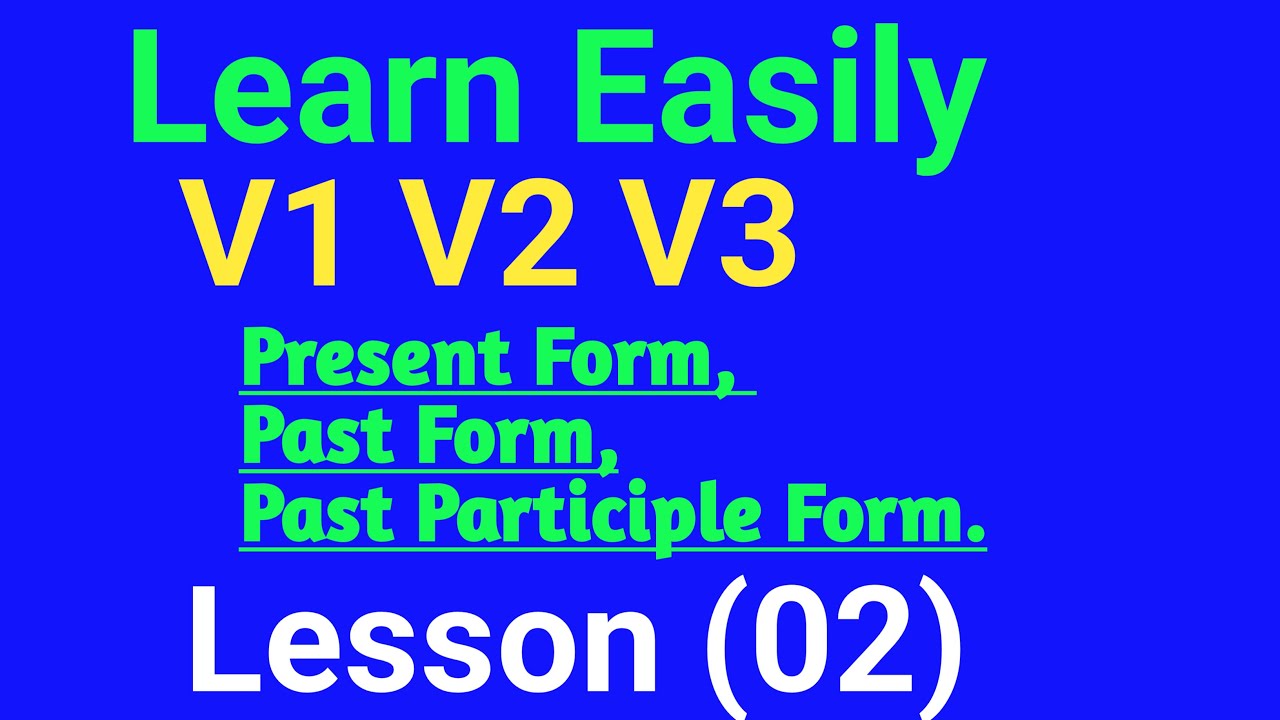 Learn Easily
V1 V2 V3

Present Form,
Past Form,
Past Participle Form.

Lesson (02)